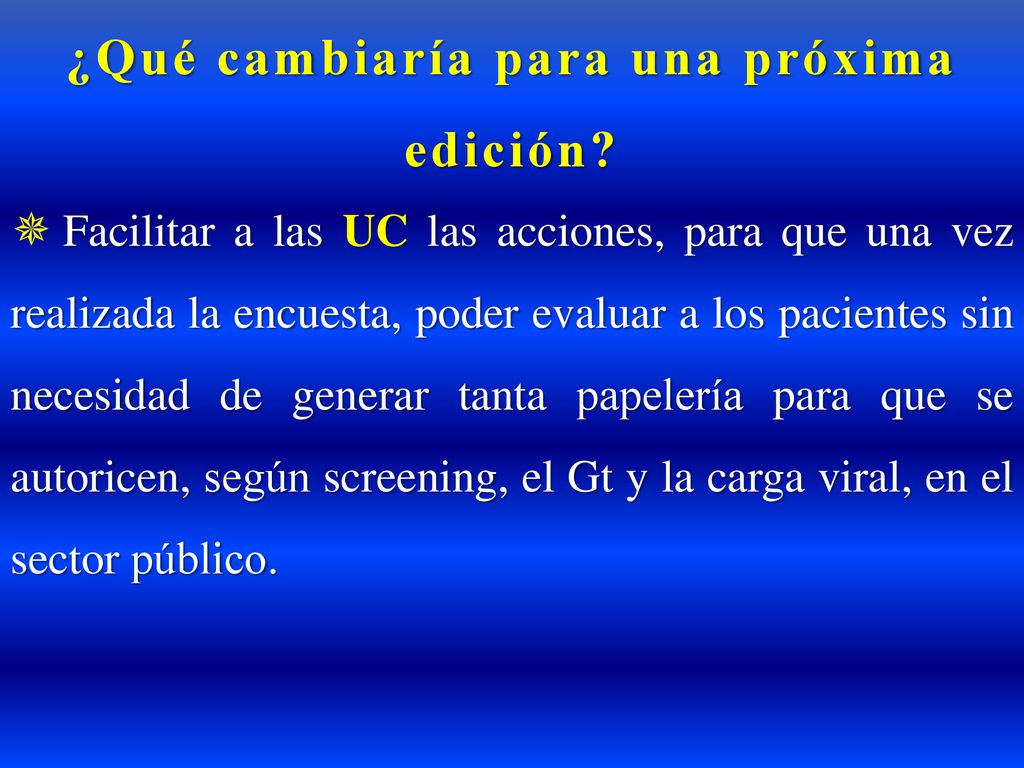 ¿Qué cambiaría para una próxima edición?

Facilitar a las UC las acciones, para que una vez realizada la encuesta, poder evaluar a los pacientes sin necesidad de generar tanta papelería para que se autoricen, según screening, el Gt y la carga viral, en el sector público.